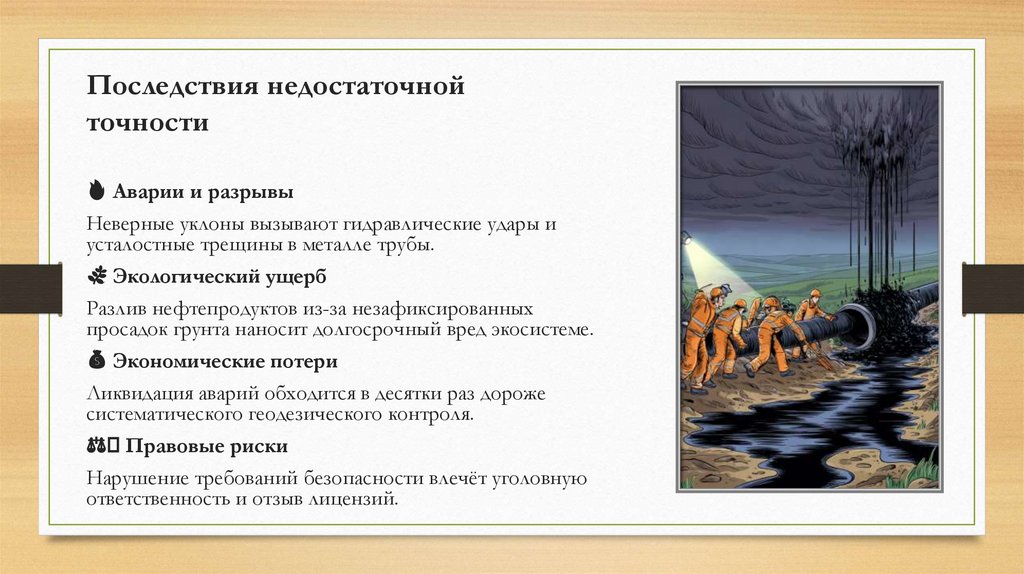 Последствия недостаточной точности

Аварии и разрывы

Неверные уклоны вызывают гидравлические удары и усталостные трещины в металле трубы.

Экологический ущерб

Разлив нефтепродуктов из-за незафиксированных просадок грунта наносит долгосрочный вред экосистеме.

Экономические потери

Ликвидация аварий обходится в десятки раз дороже систематического геодезического контроля.

Правовые риски

Нарушение требований безопасности влечёт уголовную ответственность и отзыв лицензий.